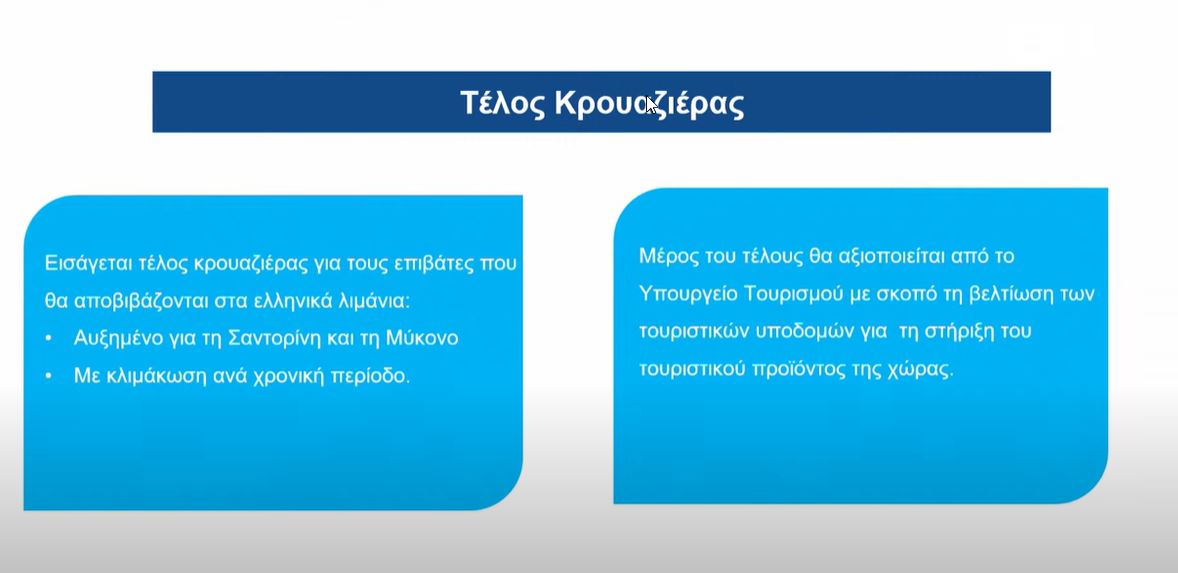 Τέλος Κρουαζιέρας

Εισάγεται τέλος κρουαζιέρας για τους επιβάτες που θα αποβιβάζονται στα ελληνικά λιμάνια:
• Αυξημένο για τη Σαντορίνη και τη Μύκονο
• Με κλιμάκωση ανά χρονική περίοδο.

Μέρος του τέλους θα αξιοποιείται από το Υπουργείο Τουρισμού με σκοπό τη βελτίωση των τουριστικών υποδομών για τη στήριξη του τουριστικού προϊόντος της χώρας.